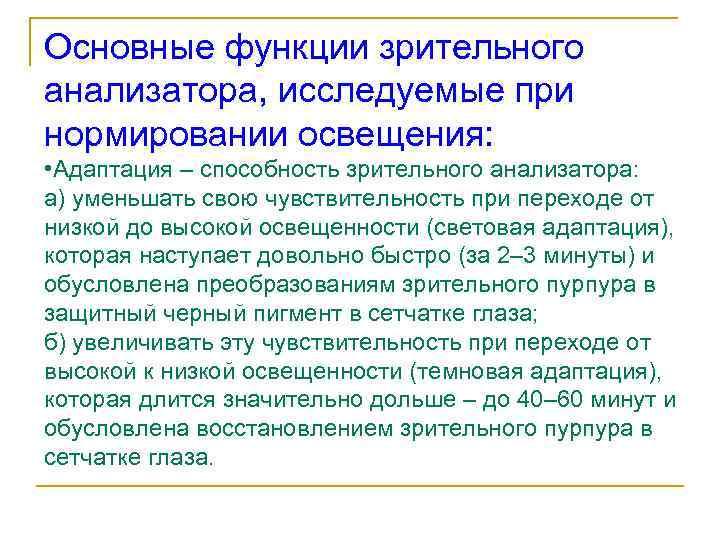 Основные функции зрительного анализатора, исследуемые при нормировании освещения:

•Адаптация – способность зрительного анализатора:
а) уменьшать свою чувствительность при переходе от низкой до высокой освещенности (световая адаптация), которая наступает довольно быстро (за 2–3 минуты) и обусловлена преобразованиям зрительного пурпура в защитный черный пигмент в сетчатке глаза;
б) увеличивать эту чувствительность при переходе от высокой к низкой освещенности (темновая адаптация), которая длится значительно дольше – до 40–60 минут и обусловлена восстановлением зрительного пурпура в сетчатке глаза.